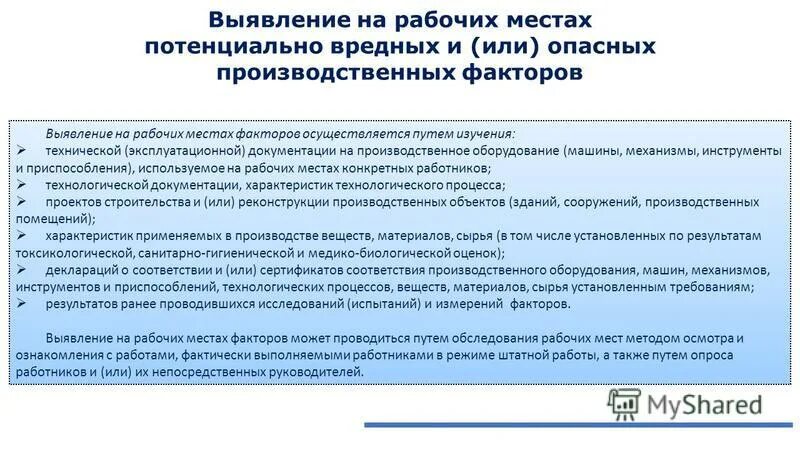 Выявление на рабочих местах потенциально вредных и (или) опасных производственных факторов

Выявление на рабочих местах факторов осуществляется путем изучения:
➢ технической (эксплуатационной) документации на производственное оборудование (машины, механизмы, инструменты и приспособления), используемое на рабочих местах конкретных работников;
➢ технологической документации, характеристик технологического процесса;
➢ проектов строительства и (или) реконструкции производственных объектов (зданий, сооружений, производственных помещений);
➢ характеристик применяемых в производстве веществ, материалов, сырья (в том числе установленных по результатам токсикологической, санитарно-гигиенической и медико-биологической оценок);
➢ деклараций о соответствии и (или) сертификатов соответствия производственного оборудования, машин, механизмов, инструментов и приспособлений, технологических процессов, веществ, материалов, сырья установленным требованиям;
➢ результатов ранее проводившихся исследований (испытаний) и измерений факторов.

Выявление на рабочих местах факторов может проводиться путем обследования рабочих мест методом осмотра и ознакомления с работами, фактически выполняемыми работниками в режиме штатной работы, а также путем опроса работников и (или) их непосредственных руководителей.

MyShared